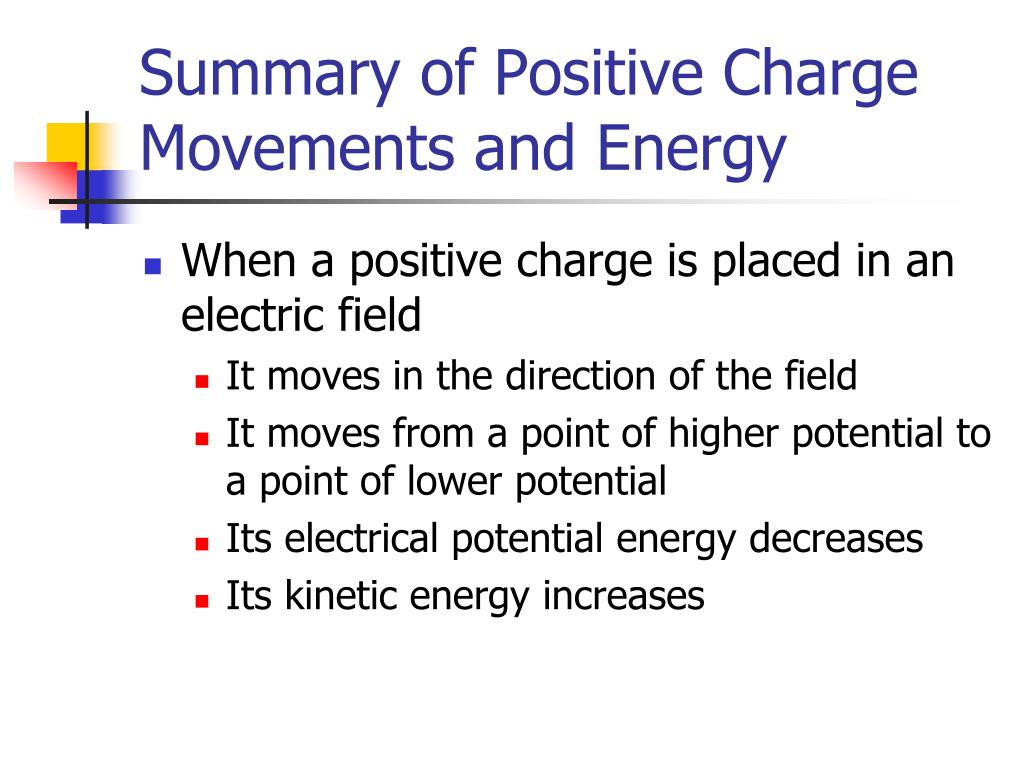 Summary of Positive Charge Movements and Energy

- When a positive charge is placed in an electric field
  - It moves in the direction of the field
  - It moves from a point of higher potential to a point of lower potential
  - Its electrical potential energy decreases
  - Its kinetic energy increases